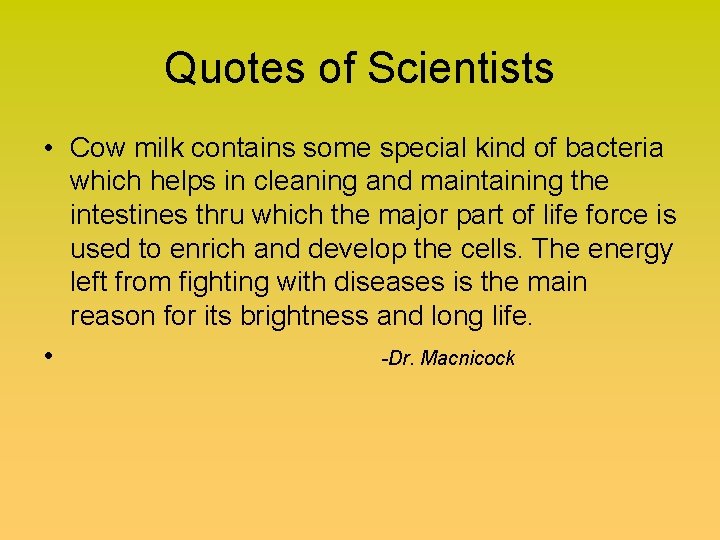 Quotes of Scientists

• Cow milk contains some special kind of bacteria which helps in cleaning and maintaining the intestines thru which the major part of life force is used to enrich and develop the cells. The energy left from fighting with diseases is the main reason for its brightness and long life.

• -Dr. Macnicock